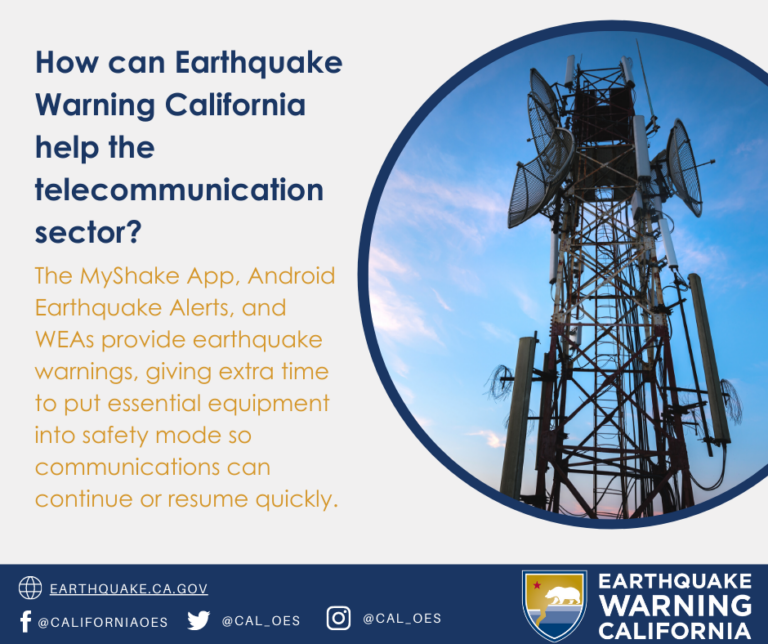 How can Earthquake Warning California help the telecommunication sector?

The MyShake App, Android Earthquake Alerts, and WEAs provide earthquake warnings, giving extra time to put essential equipment into safety mode so communications can continue or resume quickly.

EARTHQUAKE.CA.GOV

@CALIFORNIAOES @CAL_OES @CAL_OES

EARTHQUAKE WARNING CALIFORNIA